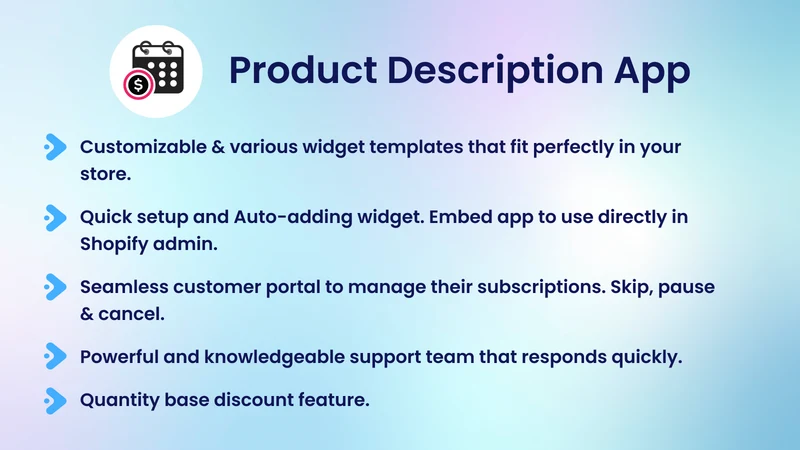 Product Description App

Customizable & various widget templates that fit perfectly in your store.

Quick setup and Auto-adding widget. Embed app to use directly in Shopify admin.

Seamless customer portal to manage their subscriptions. Skip, pause & cancel.

Powerful and knowledgeable support team that responds quickly.

Quantity base discount feature.